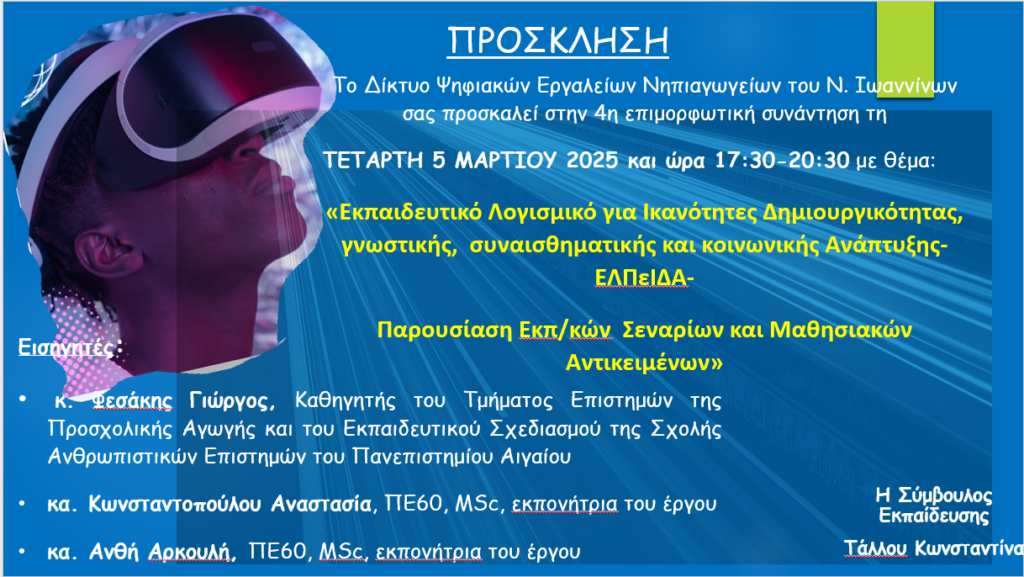 ΠΡΟΣΚΛΗΣΗ

Το Δίκτυο Ψηφιακών Εργαλείων Νηπιαγωγείων του Ν. Ιωαννίνων σας προσκαλεί στην 4η επιμορφωτική συνάντηση τη

ΤΕΤΑΡΤΗ 5 ΜΑΡΤΙΟΥ 2025 και ώρα 17:30-20:30 με θέμα:

«Εκπαιδευτικό Λογισμικό για Ικανότητες Δημιουργικότητας, γνωστικής, συναισθηματικής και κοινωνικής Ανάπτυξης- ΕΛΠεΙΔΑ-

Παρουσίαση Εκπ/κών Σεναρίων και Μαθησιακών Αντικειμένων»

Εισηγητές:

• κ. Φεσάκης Γιώργος, Καθηγητής του Τμήματος Επιστημών της Προσχολικής Αγωγής και του Εκπαιδευτικού Σχεδιασμού της Σχολής Ανθρωπιστικών Επιστημών του Πανεπιστημίου Αιγαίου

• κα. Κωνσταντοπούλου Αναστασία, ΠΕ60, MSc, εκπονήτρια του έργου

• κα. Ανθή Αρκουλή, ΠΕ60, MSc, εκπονήτρια του έργου

Η Σύμβουλος Εκπαίδευσης

Τάλλου Κωνσταντίνα